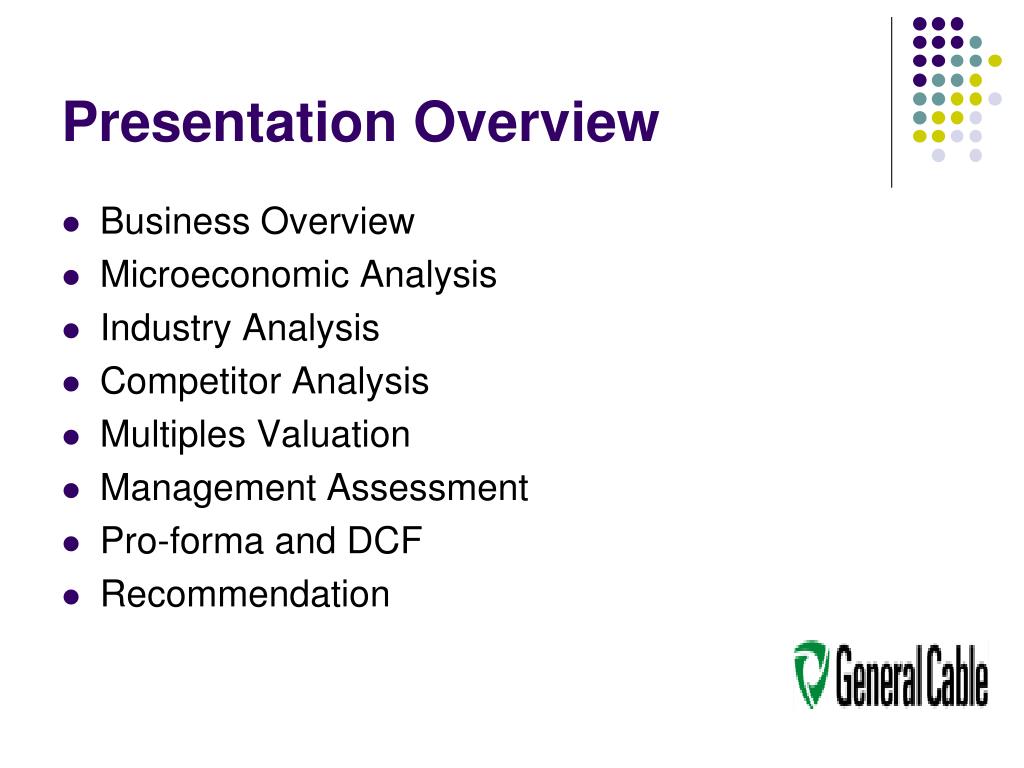 Presentation Overview

- Business Overview
- Microeconomic Analysis
- Industry Analysis
- Competitor Analysis
- Multiples Valuation
- Management Assessment
- Pro-forma and DCF
- Recommendation

General Cable